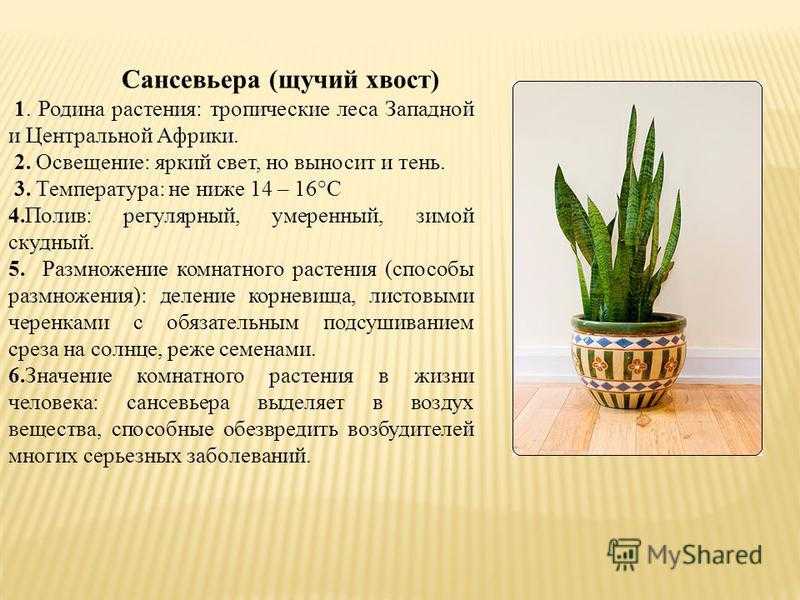 Сансевьера (щучий хвост)

1. Родина растения: тропические леса Западной и Центральной Африки.

2. Освещение: яркий свет, но выносит и тень.

3. Температура: не ниже 14 – 16°С

4.Полив: регулярный, умеренный, зимой скудный.

5. Размножение комнатного растения (способы размножения): деление корневища, листовыми черенками с обязательным подсушиванием среза на солнце, реже семенами.

6.Значение комнатного растения в жизни человека: сансевьера выделяет в воздух вещества, способные обезвредить возбудителей многих серьезных заболеваний.

MyShared